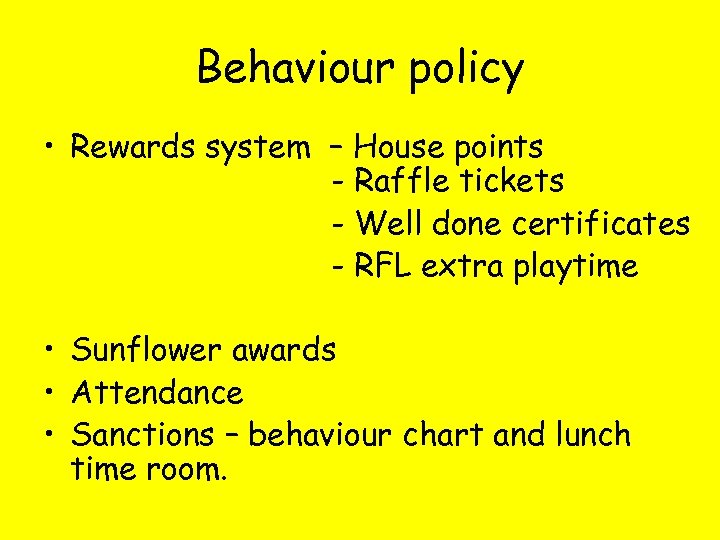 Behaviour policy

• Rewards system – House points
- Raffle tickets
- Well done certificates
- RFL extra playtime

• Sunflower awards
• Attendance
• Sanctions – behaviour chart and lunch time room.